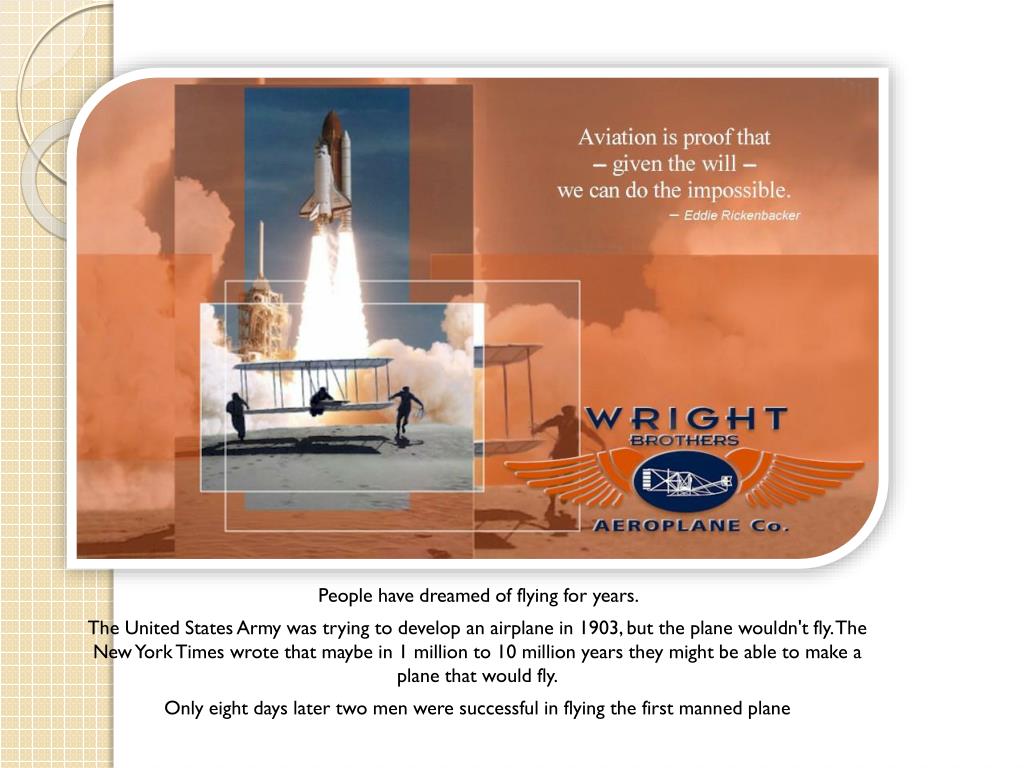 Aviation is proof that
– given the will –
we can do the impossible.
– Eddie Rickenbacker

WRIGHT
BROTHERS
AEROPLANE Co.

People have dreamed of flying for years.

The United States Army was trying to develop an airplane in 1903, but the plane wouldn't fly. The New York Times wrote that maybe in 1 million to 10 million years they might be able to make a plane that would fly.

Only eight days later two men were successful in flying the first manned plane